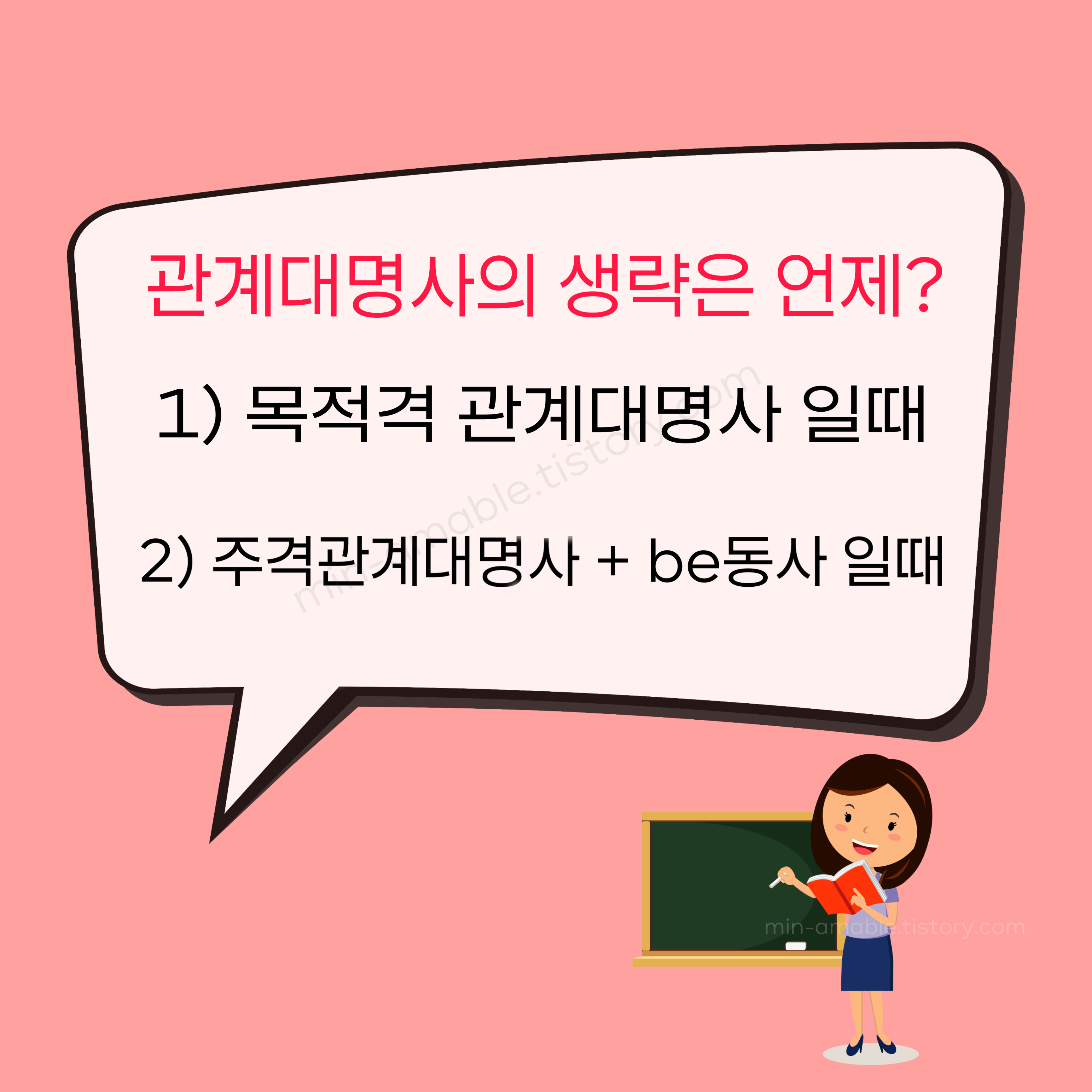 관계대명사의 생략은 언제?

1) 목적격 관계대명사 일때

2) 주격관계대명사 + be동사 일때

min-amable.tistory.com

min-amable.tistory.com